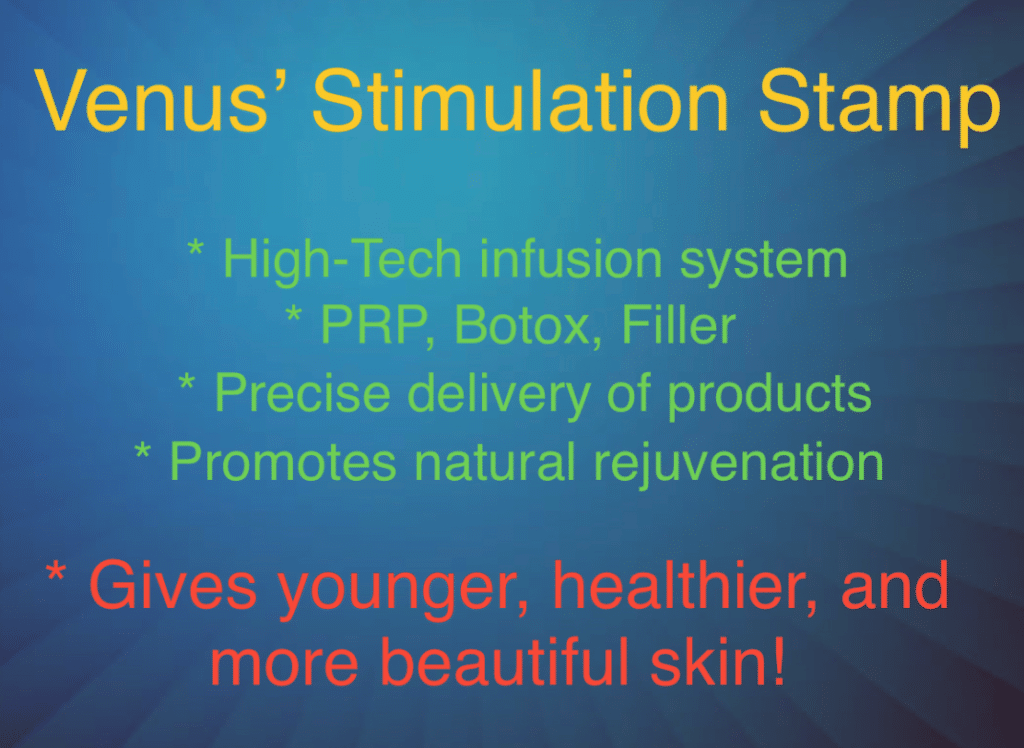 Venus' Stimulation Stamp

* High-Tech infusion system
* PRP, Botox, Filler
* Precise delivery of products
* Promotes natural rejuvenation

* Gives younger, healthier, and more beautiful skin!